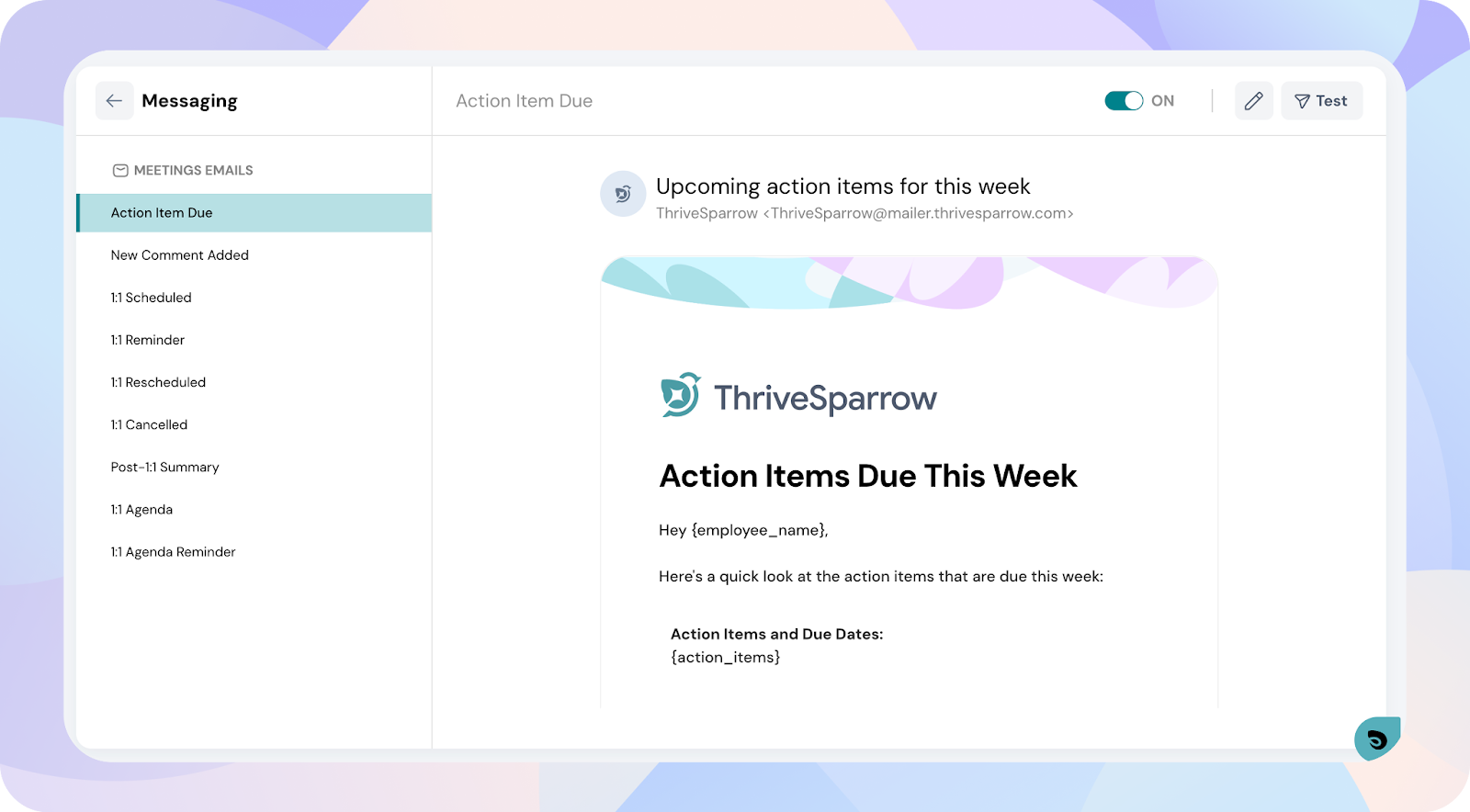 Messaging

MEETINGS EMAILS

Action Item Due

New Comment Added

1:1 Scheduled

1:1 Reminder

1:1 Rescheduled

1:1 Cancelled

Post-1:1 Summary

1:1 Agenda

1:1 Agenda Reminder

Action Item Due

ON

Test

Upcoming action items for this week

ThriveSparrow <ThriveSparrow@mailer.thrivesparrow.com>

ThriveSparrow

Action Items Due This Week

Hey {employee_name},

Here's a quick look at the action items that are due this week:

Action Items and Due Dates:
{action_items}